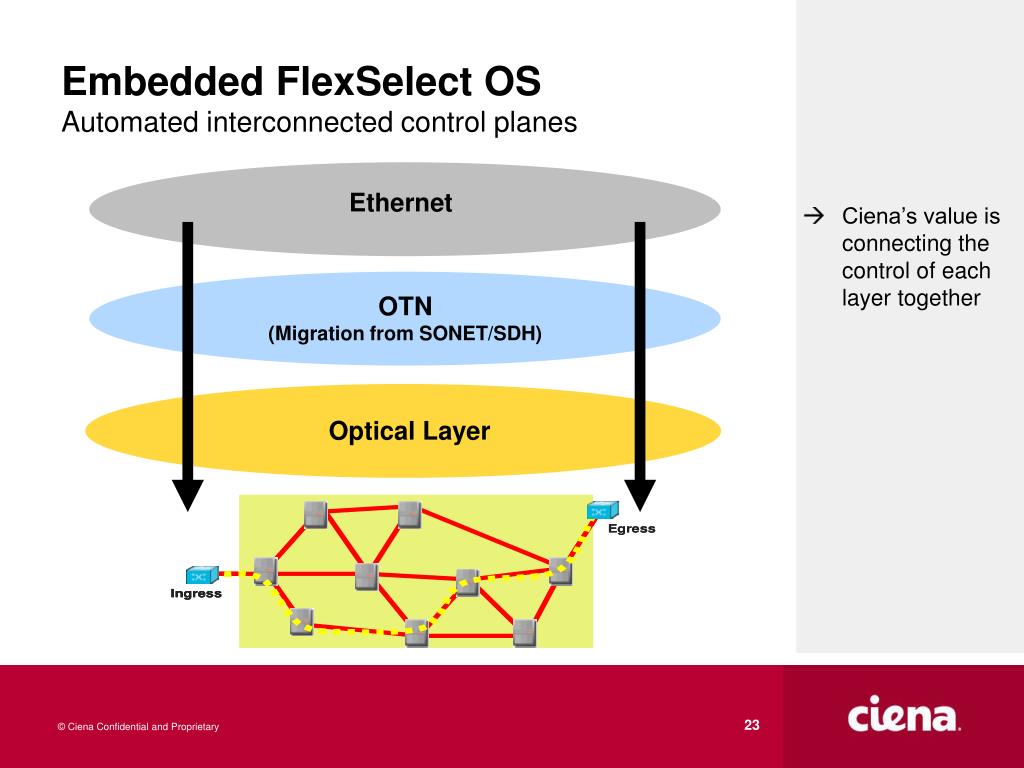 Embedded FlexSelect OS
Automated interconnected control planes

Ethernet

OTN
(Migration from SONET/SDH)

Optical Layer

Egress

Ingress

→ Ciena's value is connecting the control of each layer together

© Ciena Confidential and Proprietary

23

ciena.